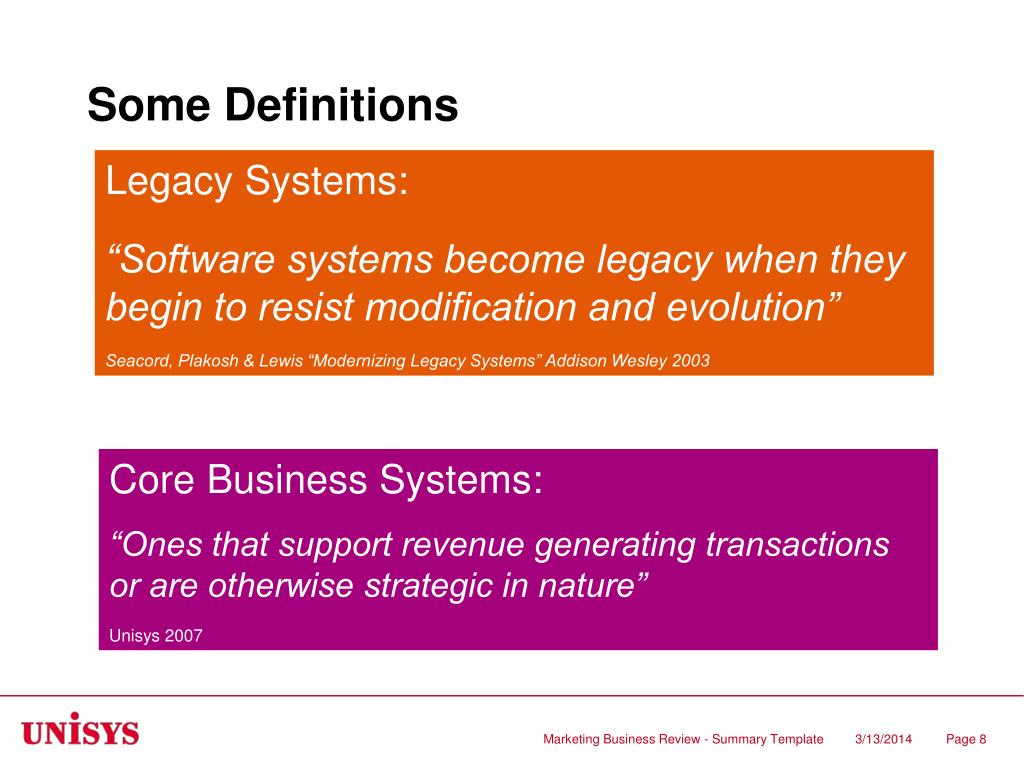 Some Definitions

Legacy Systems:

“Software systems become legacy when they begin to resist modification and evolution”

Seacord, Plakosh & Lewis “Modernizing Legacy Systems” Addison Wesley 2003

Core Business Systems:

“Ones that support revenue generating transactions or are otherwise strategic in nature”

Unisys 2007

UNISYS

Marketing Business Review - Summary Template 3/13/2014 Page 8